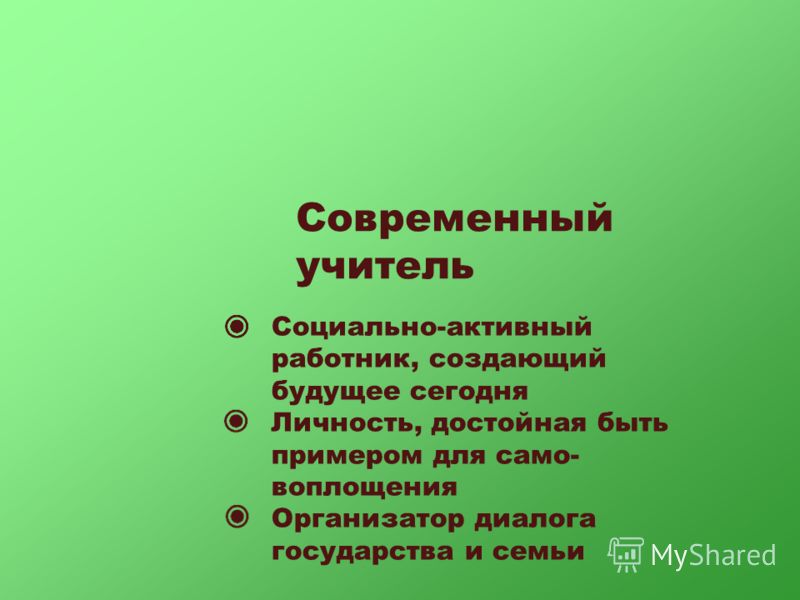 Современный учитель

◉ Социально-активный работник, создающий будущее сегодня
◉ Личность, достойная быть примером для самовоплощения
◉ Организатор диалога государства и семьи

MyShared